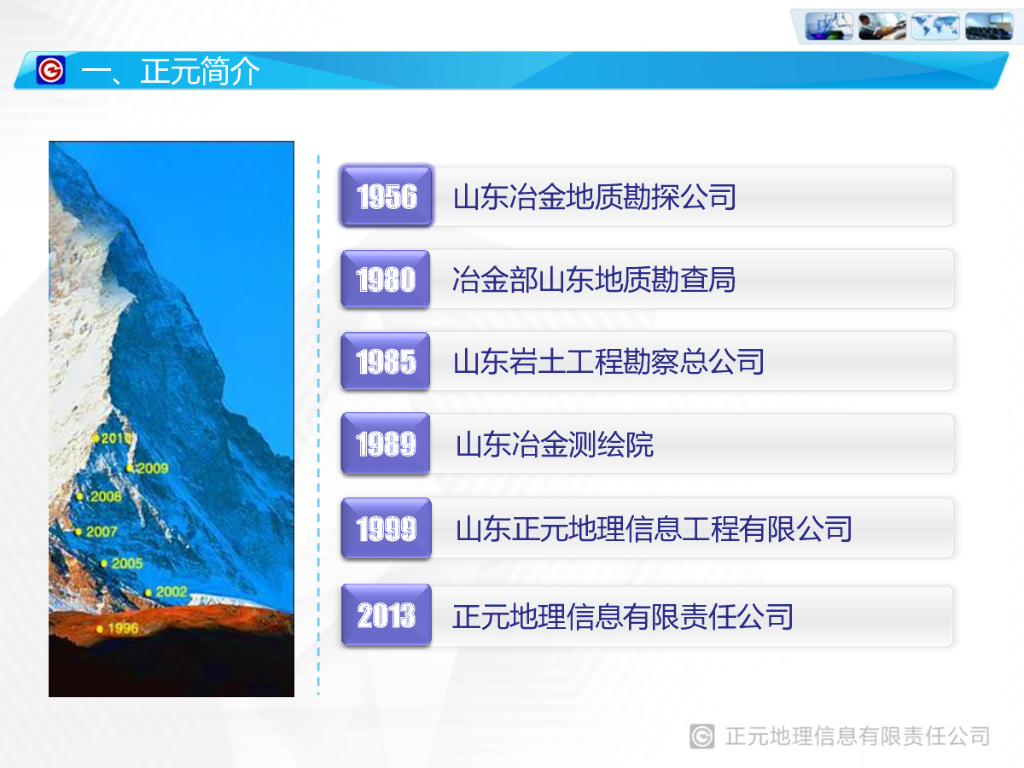 一、正元简介

2010
2009
2008
2007
2005
2002
1996

1956 山东冶金地质勘探公司

1980 冶金部山东地质勘查局

1985 山东岩土工程勘察总公司

1989 山东冶金测绘院

1999 山东正元地理信息工程有限公司

2013 正元地理信息有限责任公司

正元地理信息有限责任公司